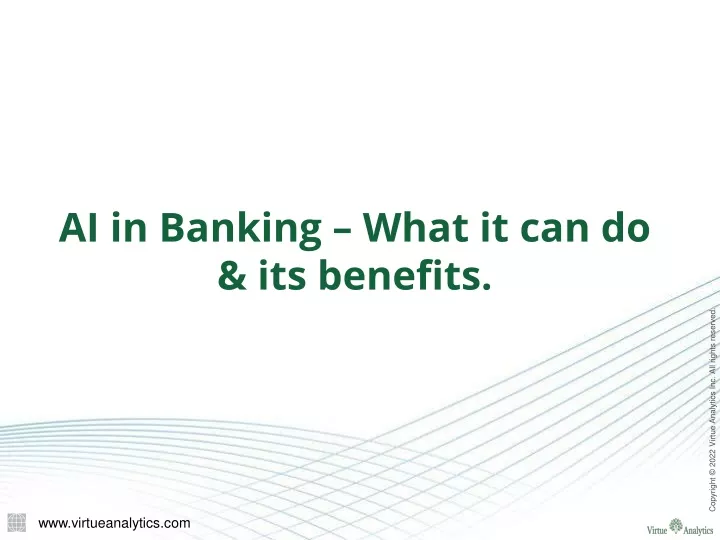 AI in Banking – What it can do & its benefits.

Copyright © 2022 Virtue Analytics Inc. All rights reserved.

www.virtueanalytics.com

Virtue Analytics